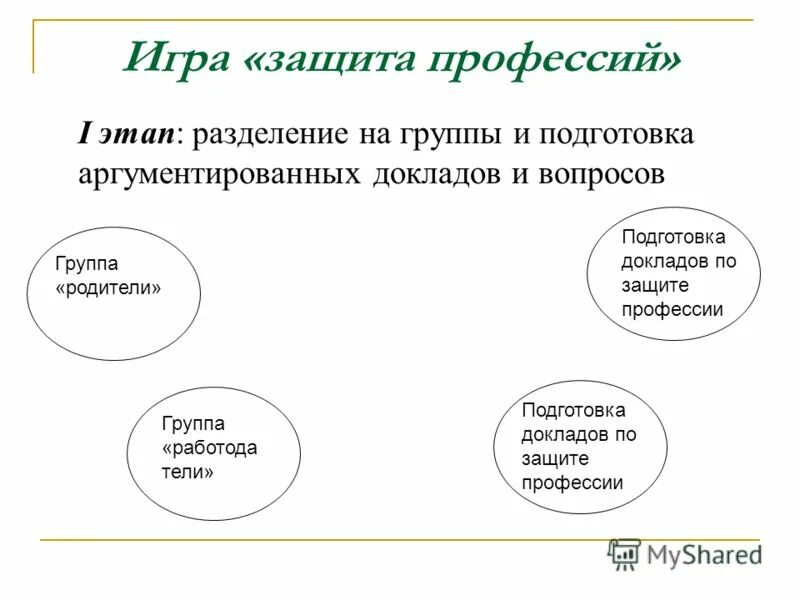 Игра «защита профессий»

I этап: разделение на группы и подготовка аргументированных докладов и вопросов

Группа «родители»

Подготовка докладов по защите профессии

Группа «работода тели»

Подготовка докладов по защите профессии

MyShared